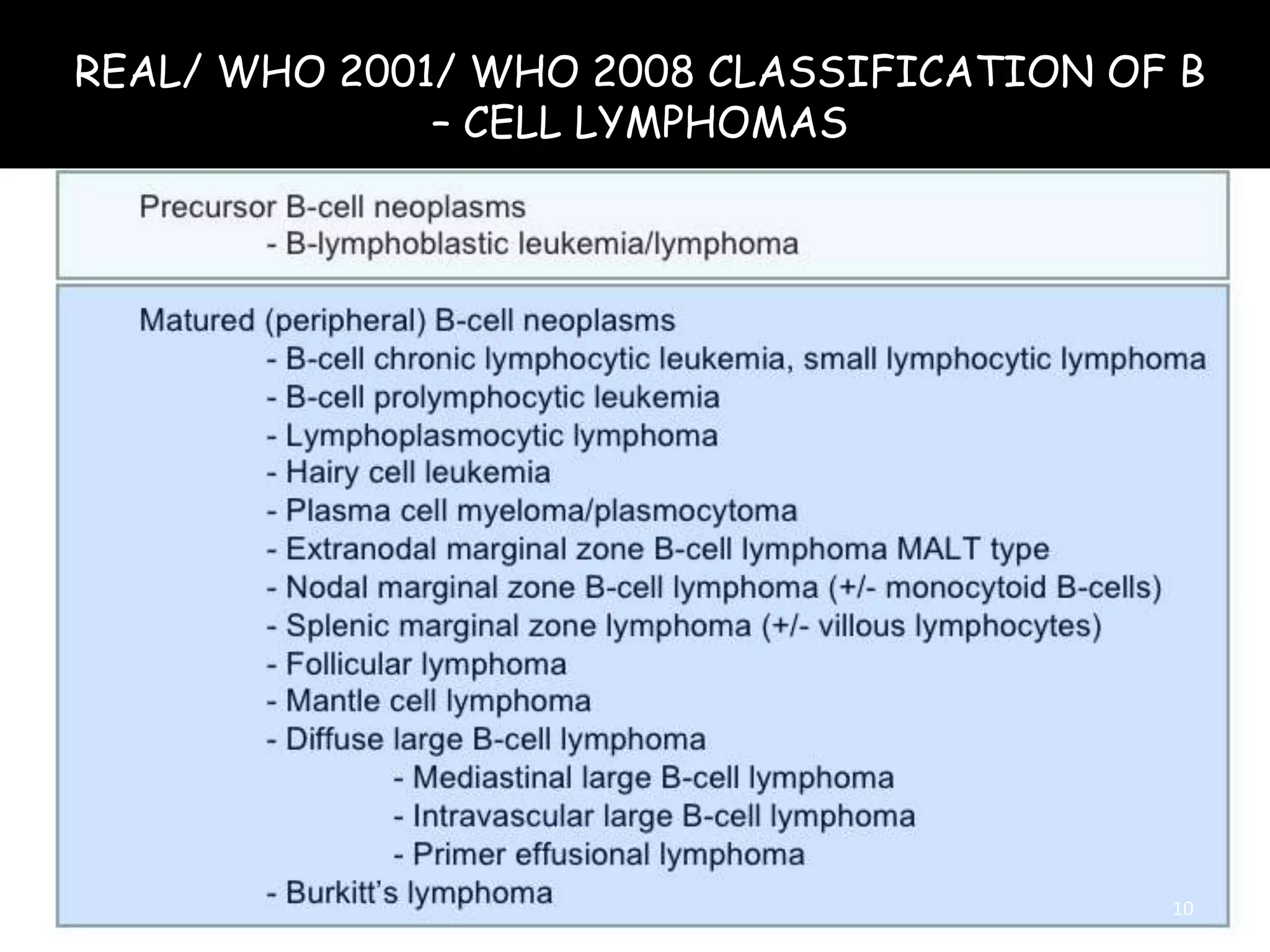 REAL/ WHO 2001/ WHO 2008 CLASSIFICATION OF B – CELL LYMPHOMAS

Precursor B-cell neoplasms
- B-lymphoblastic leukemia/lymphoma

Matured (peripheral) B-cell neoplasms
- B-cell chronic lymphocytic leukemia, small lymphocytic lymphoma
- B-cell prolymphocytic leukemia
- Lymphoplasmocytic lymphoma
- Hairy cell leukemia
- Plasma cell myeloma/plasmocytoma
- Extranodal marginal zone B-cell lymphoma MALT type
- Nodal marginal zone B-cell lymphoma (+/- monocytoid B-cells)
- Splenic marginal zone lymphoma (+/- villous lymphocytes)
- Follicular lymphoma
- Mantle cell lymphoma
- Diffuse large B-cell lymphoma
- Mediastinal large B-cell lymphoma
- Intravascular large B-cell lymphoma
- Primer effusional lymphoma
- Burkitt's lymphoma

10